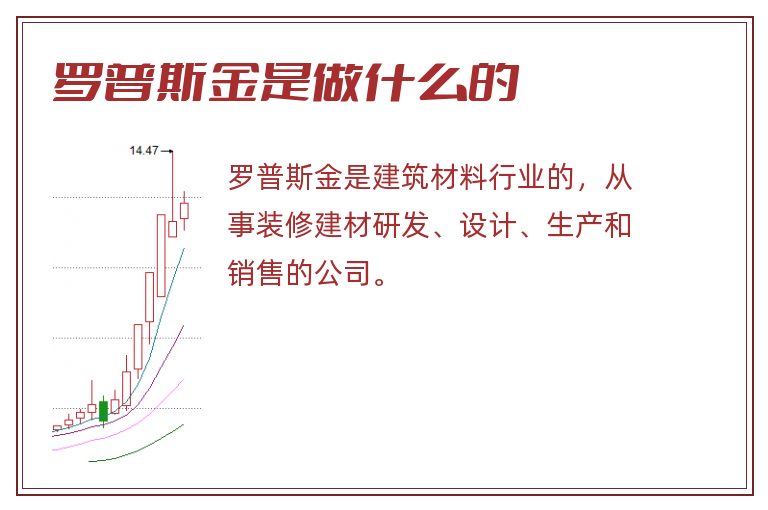 罗普斯金是做什么的

14.47

罗普斯金是建筑材料行业的，从事装修建材研发、设计、生产和销售的公司。